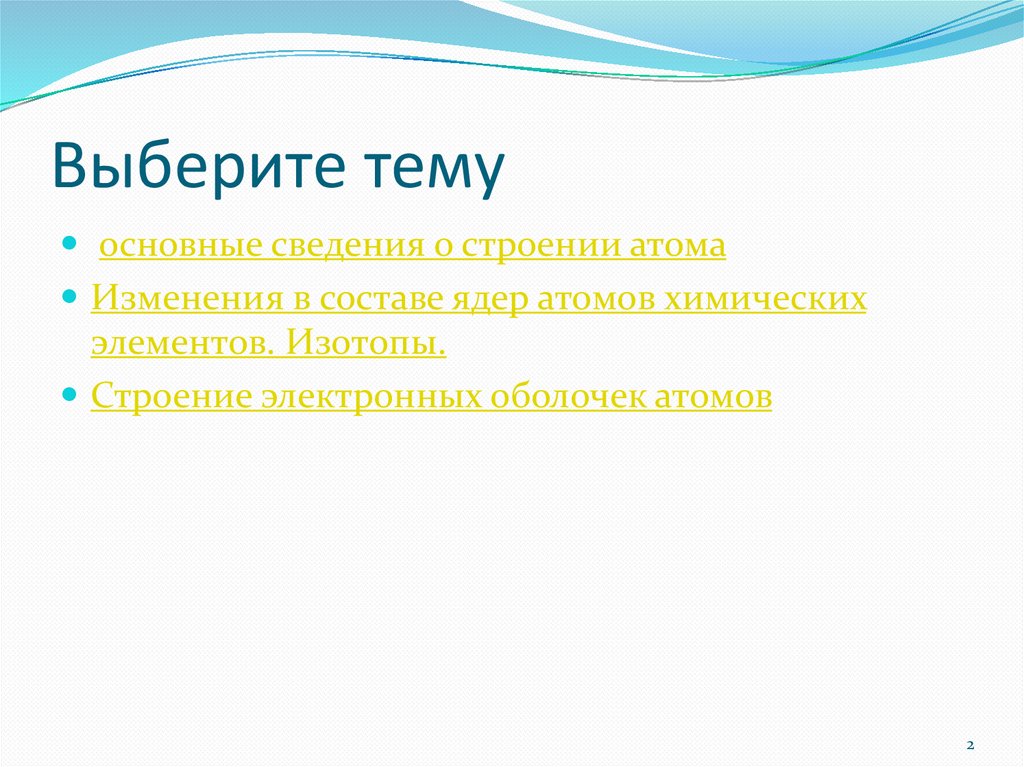 Выберите тему

- основные сведения о строении атома
- Изменения в составе ядер атомов химических элементов. Изотопы.
- Строение электронных оболочек атомов

2